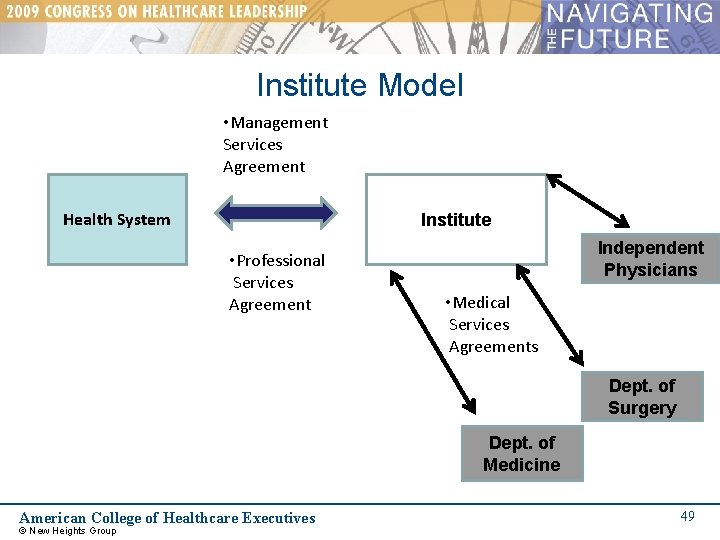 2009 CONGRESS ON HEALTHCARE LEADERSHIP

NAVIGATING THE FUTURE

Institute Model

•Management Services Agreement

Health System

Institute

•Professional Services Agreement

Independent Physicians

•Medical Services Agreements

Dept. of Surgery

Dept. of Medicine

American College of Healthcare Executives
© New Heights Group

49